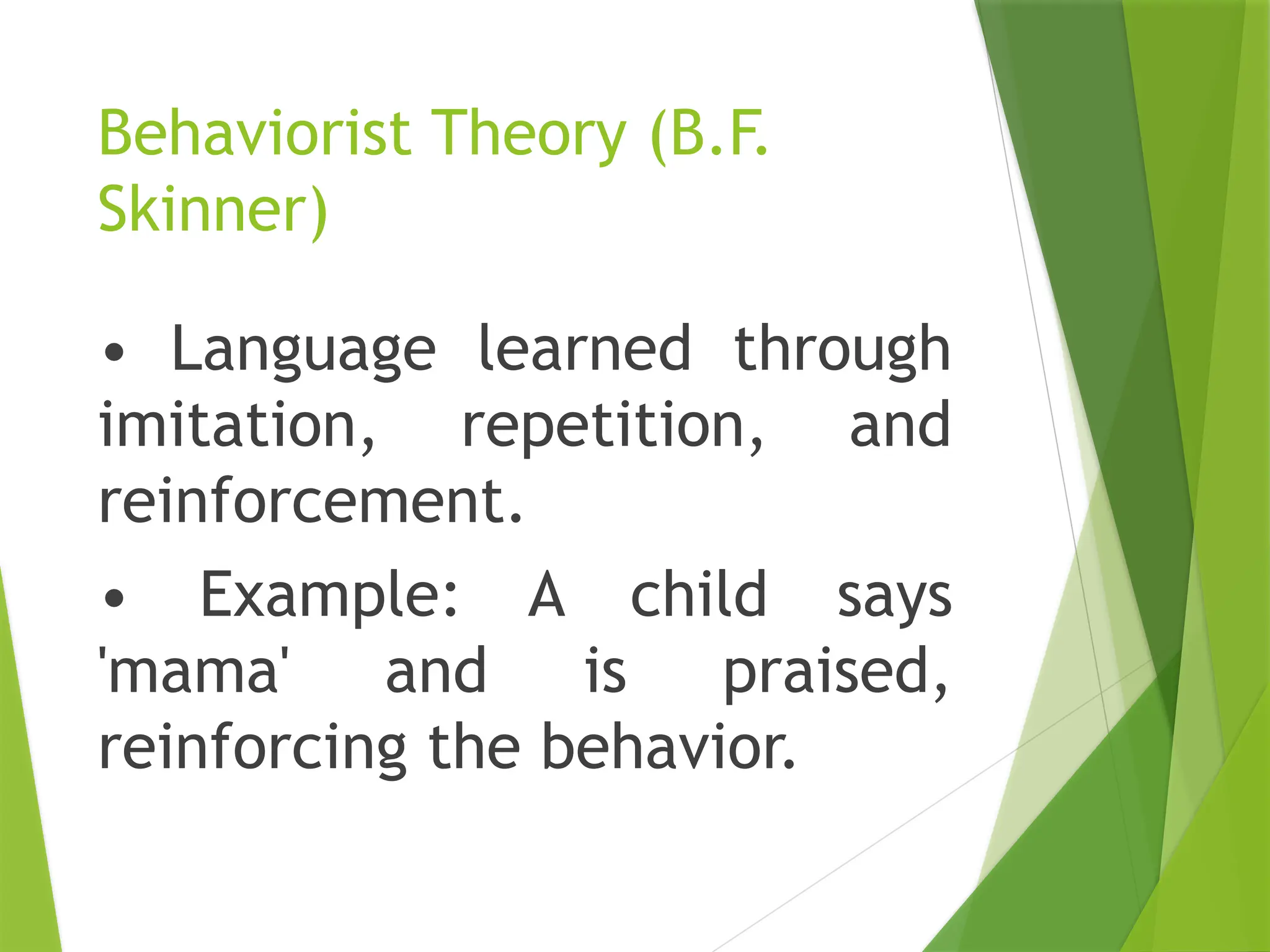 Behaviorist Theory (B.F. Skinner)

• Language learned through imitation, repetition, and reinforcement.

• Example: A child says 'mama' and is praised, reinforcing the behavior.